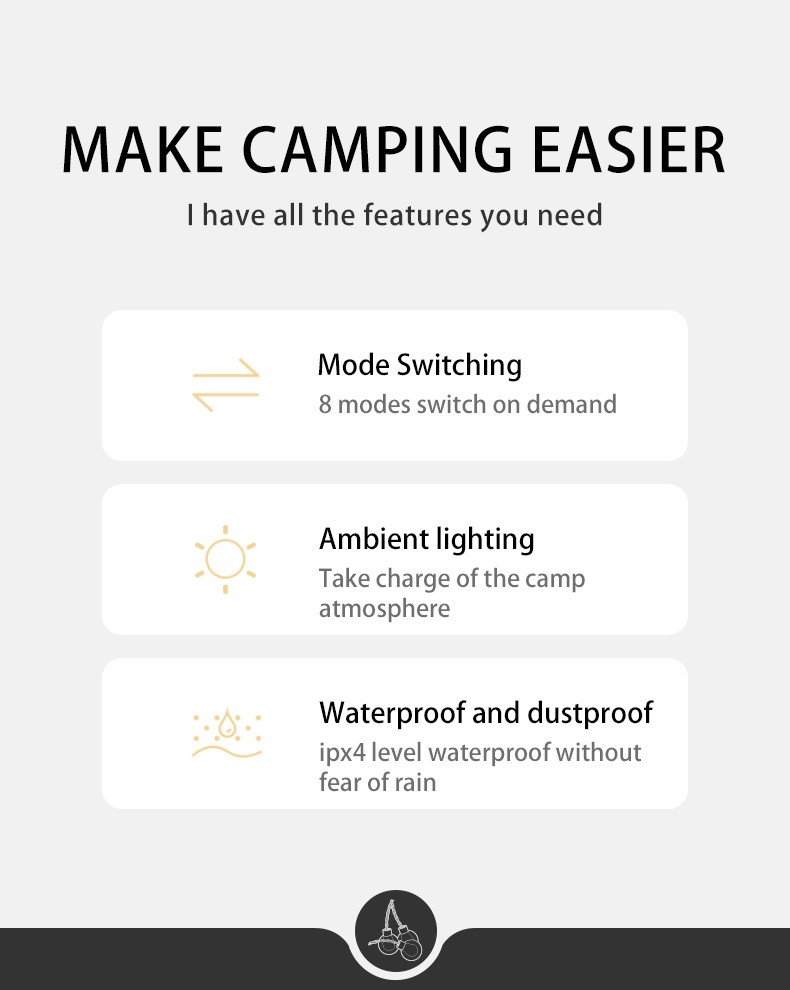 MAKE CAMPING EASIER

I have all the features you need

Mode Switching
8 modes switch on demand

Ambient lighting
Take charge of the camp atmosphere

Waterproof and dustproof
ipx4 level waterproof without fear of rain